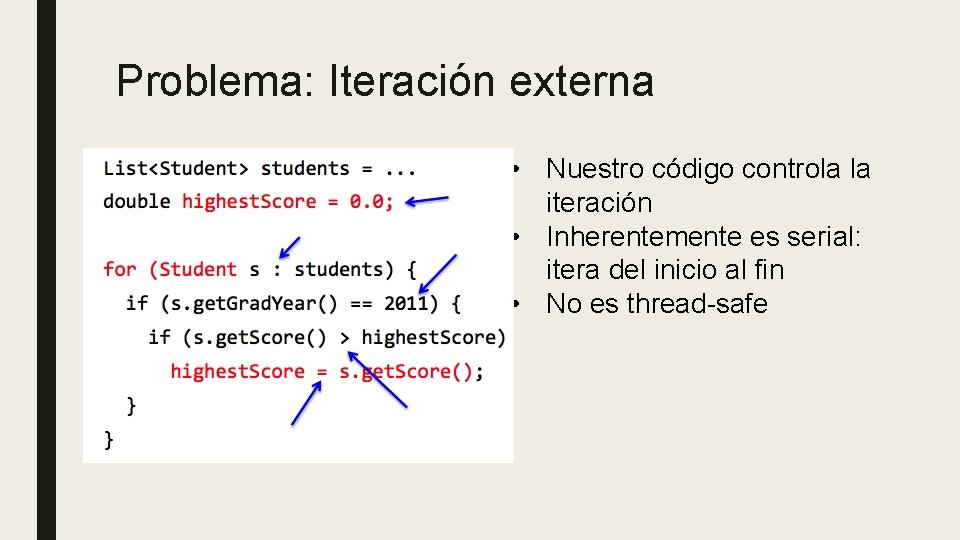 Problema: Iteración externa

List<Student> students = ...
double highestScore = 0.0;

for (Student s : students) {
  if (s.getGradYear() == 2011) {
    if (s.getScore() > highestScore)
      highestScore = s.getScore();
  }
}

• Nuestro código controla la iteración
• Inherentemente es serial: itera del inicio al fin
• No es thread-safe